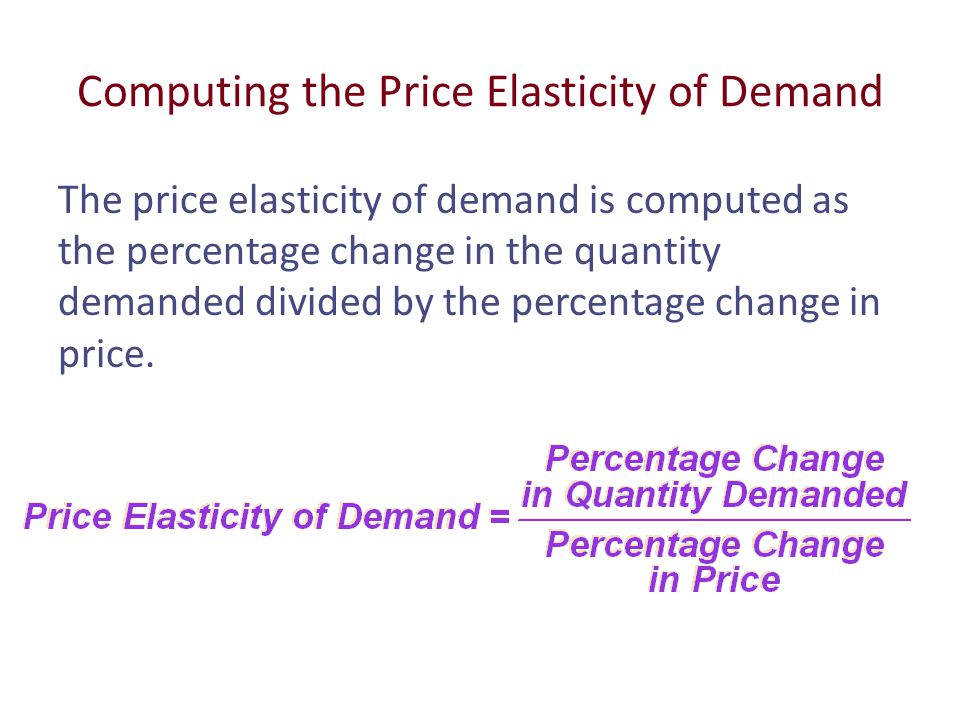 Computing the Price Elasticity of Demand

The price elasticity of demand is computed as the percentage change in the quantity demanded divided by the percentage change in price.

$\text{Price Elasticity of Demand} = \frac{\text{Percentage Change in Quantity Demanded}}{\text{Percentage Change in Price}}$